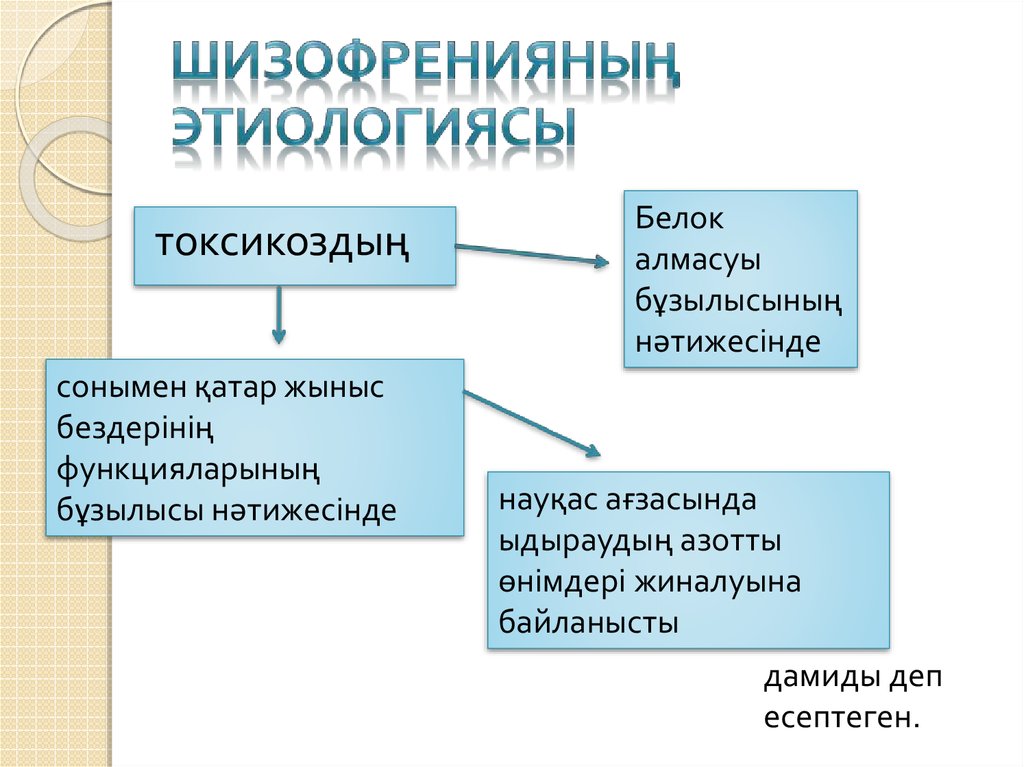 ШИЗОФРЕНИЯНЫҢ ЭТИОЛОГИЯСЫ

токсикоздың

Белок алмасуы бұзылысының нәтижесінде

сонымен қатар жыныс бездерінің функцияларының бұзылысы нәтижесінде

науқас ағзасында ыдыраудың азотты өнімдері жиналуына байланысты

дамиды деп есептеген.